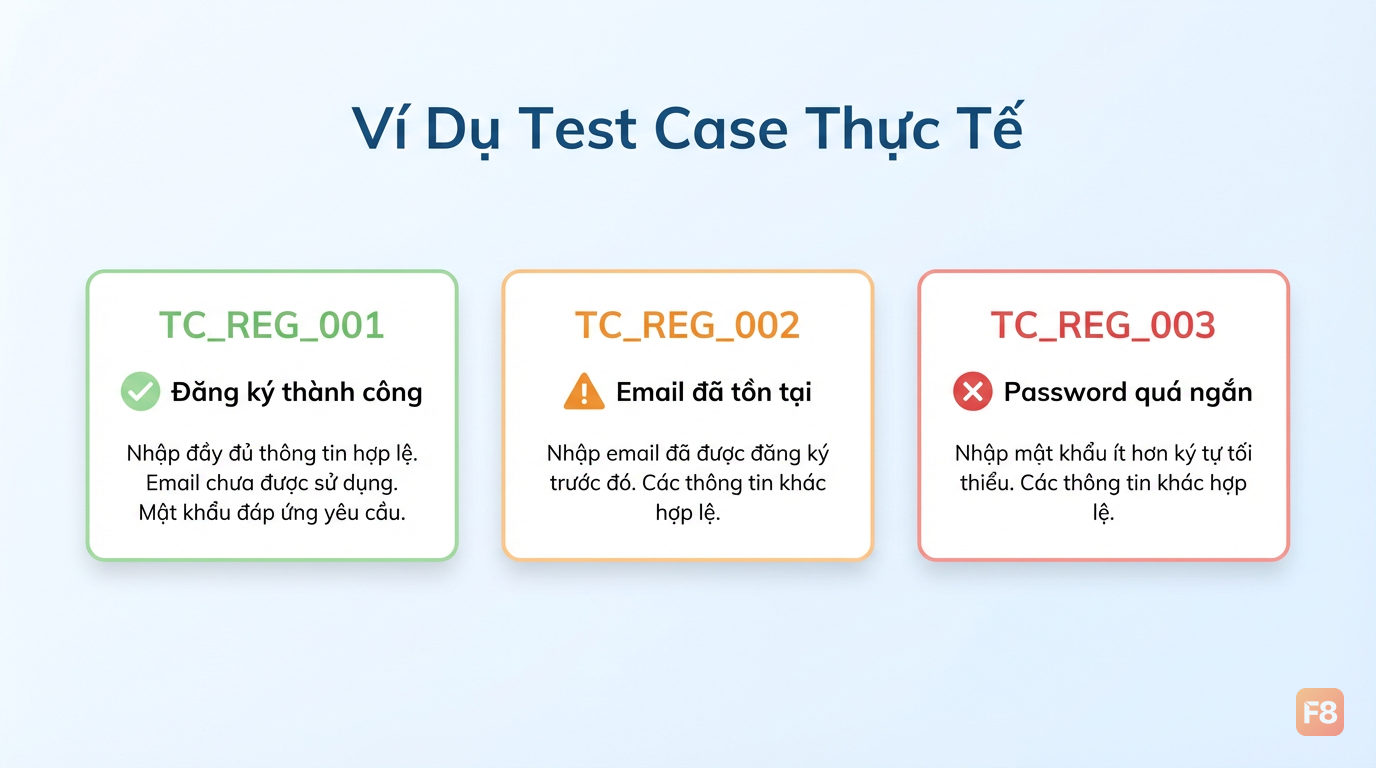 Ví Dụ Test Case Thực Tế

TC_REG_001

Đăng ký thành công

Nhập đầy đủ thông tin hợp lệ. Email chưa được sử dụng. Mật khẩu đáp ứng yêu cầu.

TC_REG_002

Email đã tồn tại

Nhập email đã được đăng ký trước đó. Các thông tin khác hợp lệ.

TC_REG_003

Password quá ngắn

Nhập mật khẩu ít hơn ký tự tối thiểu. Các thông tin khác hợp lệ.

F8